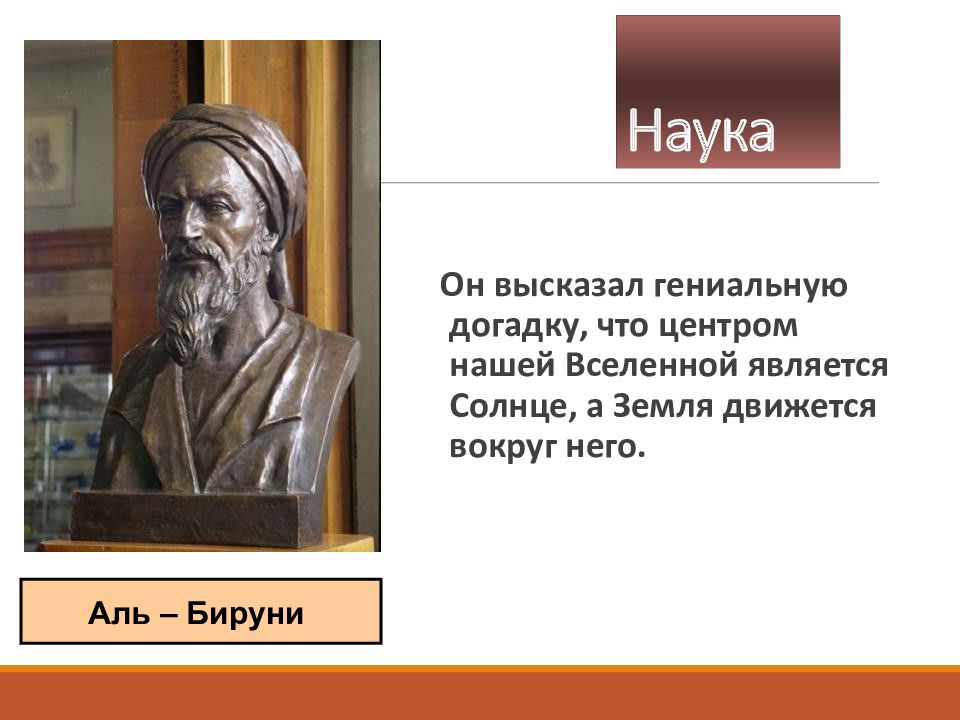 Наука

Он высказал гениальную догадку, что центром нашей Вселенной является Солнце, а Земля движется вокруг него.

Аль – Бируни